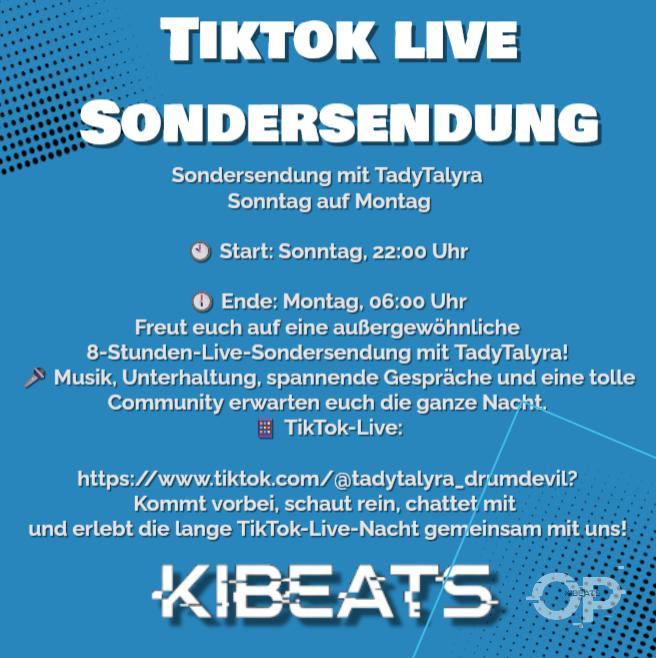 TIKTOK LIVE SONDERSENDUNG

Sondersendung mit TadyTalyra
Sonntag auf Montag

🕙 Start: Sonntag, 22:00 Uhr

🕕 Ende: Montag, 06:00 Uhr
Freut euch auf eine außergewöhnliche 8-Stunden-Live-Sondersendung mit TadyTalyra!
🎤 Musik, Unterhaltung, spannende Gespräche und eine tolle Community erwarten euch die ganze Nacht.
📱 TikTok-Live:

https://www.tiktok.com/@tadytalyra_drumdevil?
Kommt vorbei, schaut rein, chattet mit und erlebt die lange TikTok-Live-Nacht gemeinsam mit uns!

KIBEATS

OP